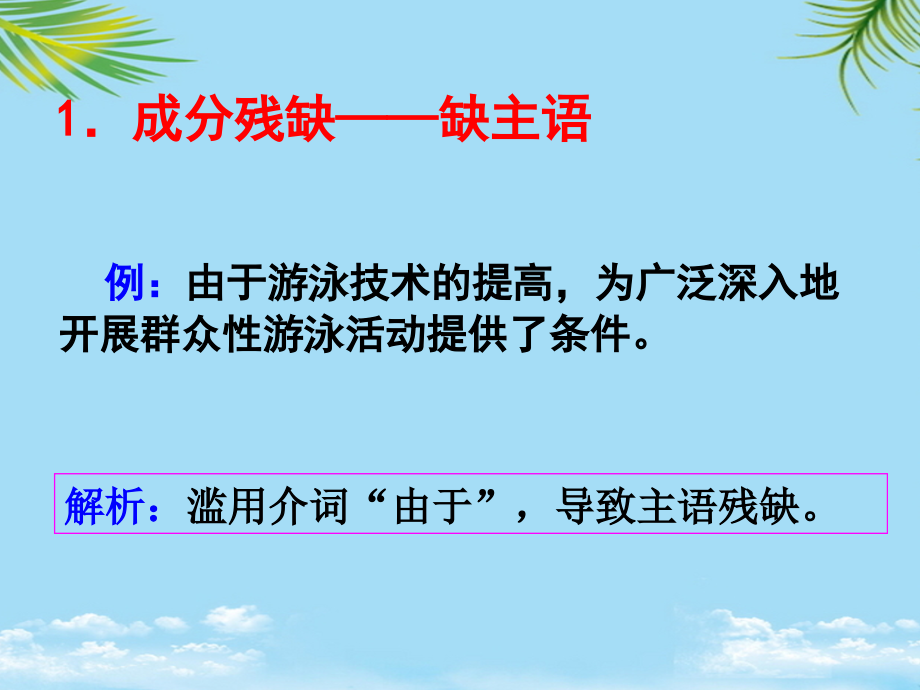 1．成分残缺——缺主语

例：由于游泳技术的提高，为广泛深入地开展群众性游泳活动提供了条件。

解析：滥用介词“由于”，导致主语残缺。